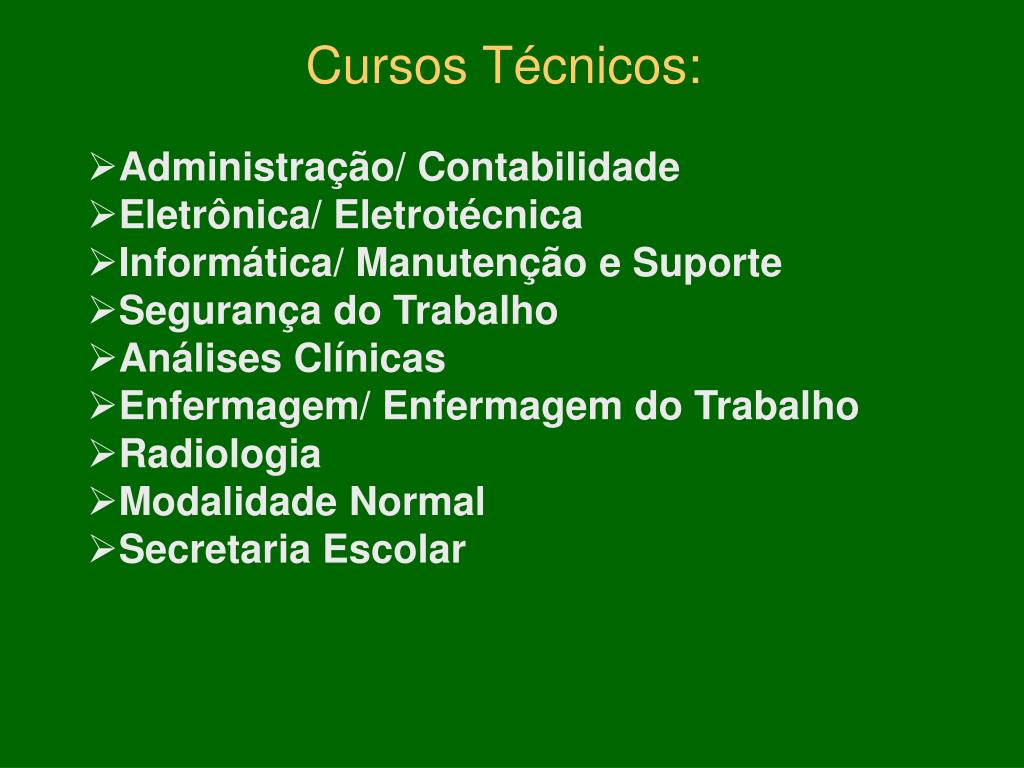 Cursos Técnicos:

➢Administração/ Contabilidade
➢Eletrônica/ Eletrotécnica
➢Informática/ Manutenção e Suporte
➢Segurança do Trabalho
➢Análises Clínicas
➢Enfermagem/ Enfermagem do Trabalho
➢Radiologia
➢Modalidade Normal
➢Secretaria Escolar